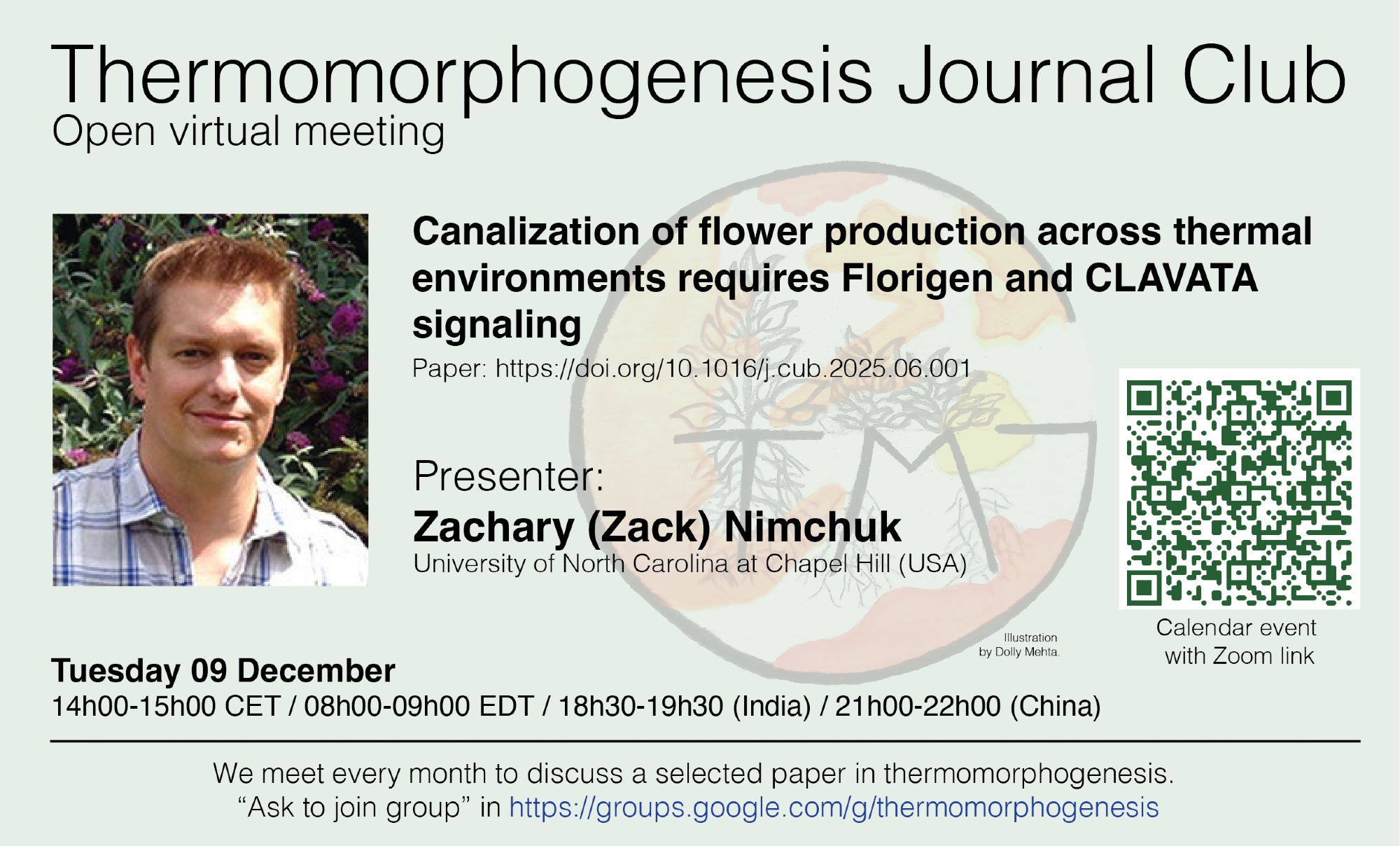 Thermomorphogenesis Journal Club
Open virtual meeting

Canalization of flower production across thermal environments requires Florigen and CLAVATA signaling

Paper: https://doi.org/10.1016/j.cub.2025.06.001

Presenter:
Zachary (Zack) Nimchuk
University of North Carolina at Chapel Hill (USA)

Illustration by Dolly Mehta.

Calendar event with Zoom link

Tuesday 09 December
14h00-15h00 CET / 08h00-09h00 EDT / 18h30-19h30 (India) / 21h00-22h00 (China)

We meet every month to discuss a selected paper in thermomorphogenesis.
“Ask to join group” in https://groups.google.com/g/thermomorphogenesis